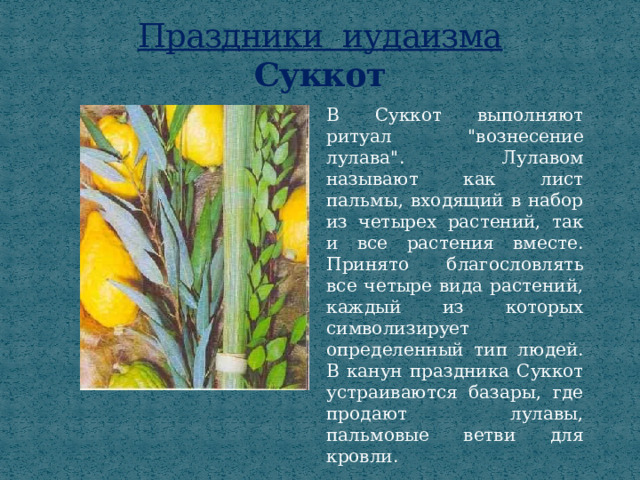 Праздники иудаизма
Суккот

В Суккот выполняют ритуал "вознесение лулава". Лулавом называют как лист пальмы, входящий в набор из четырех растений, так и все растения вместе. Принято благословлять все четыре вида растений, каждый из которых символизирует определенный тип людей. В канун праздника Суккот устраиваются базары, где продают лулавы, пальмовые ветви для кровли.